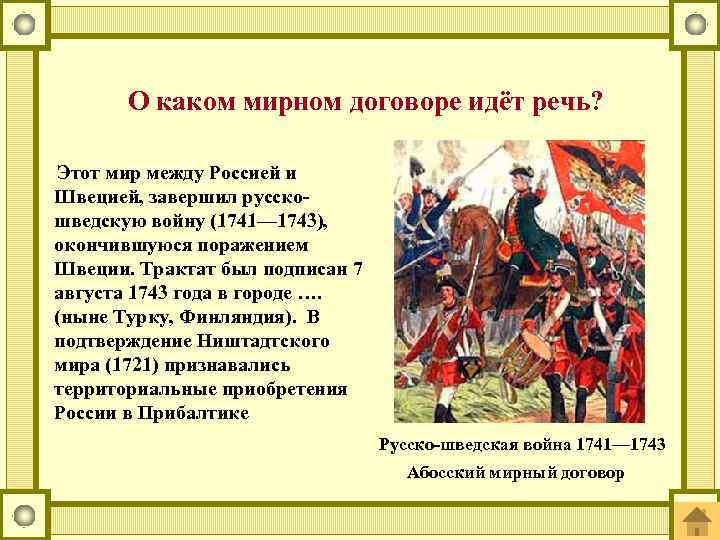 О каком мирном договоре идёт речь?

Этот мир между Россией и Швецией, завершил русско-шведскую войну (1741—1743), окончившуюся поражением Швеции. Трактат был подписан 7 августа 1743 года в городе …. (ныне Турку, Финляндия). В подтверждение Ништадтского мира (1721) признавались территориальные приобретения России в Прибалтике

Русско-шведская война 1741—1743

Абосский мирный договор